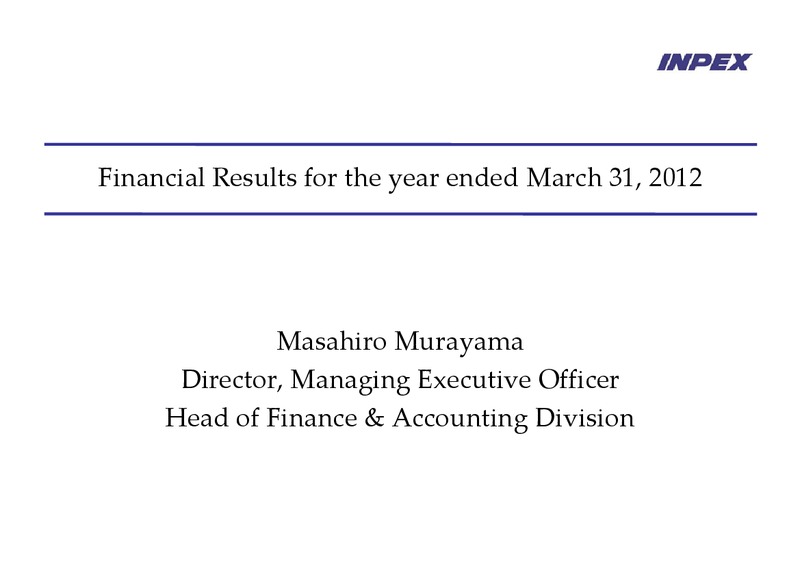 INPEX

Financial Results for the year ended March 31, 2012

Masahiro Murayama
Director, Managing Executive Officer
Head of Finance & Accounting Division